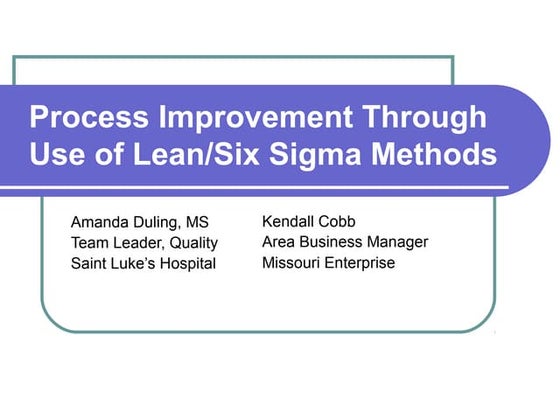 Process Improvement Through Use of Lean/Six Sigma Methods

Amanda Duling, MS
Team Leader, Quality
Saint Luke's Hospital

Kendall Cobb
Area Business Manager
Missouri Enterprise